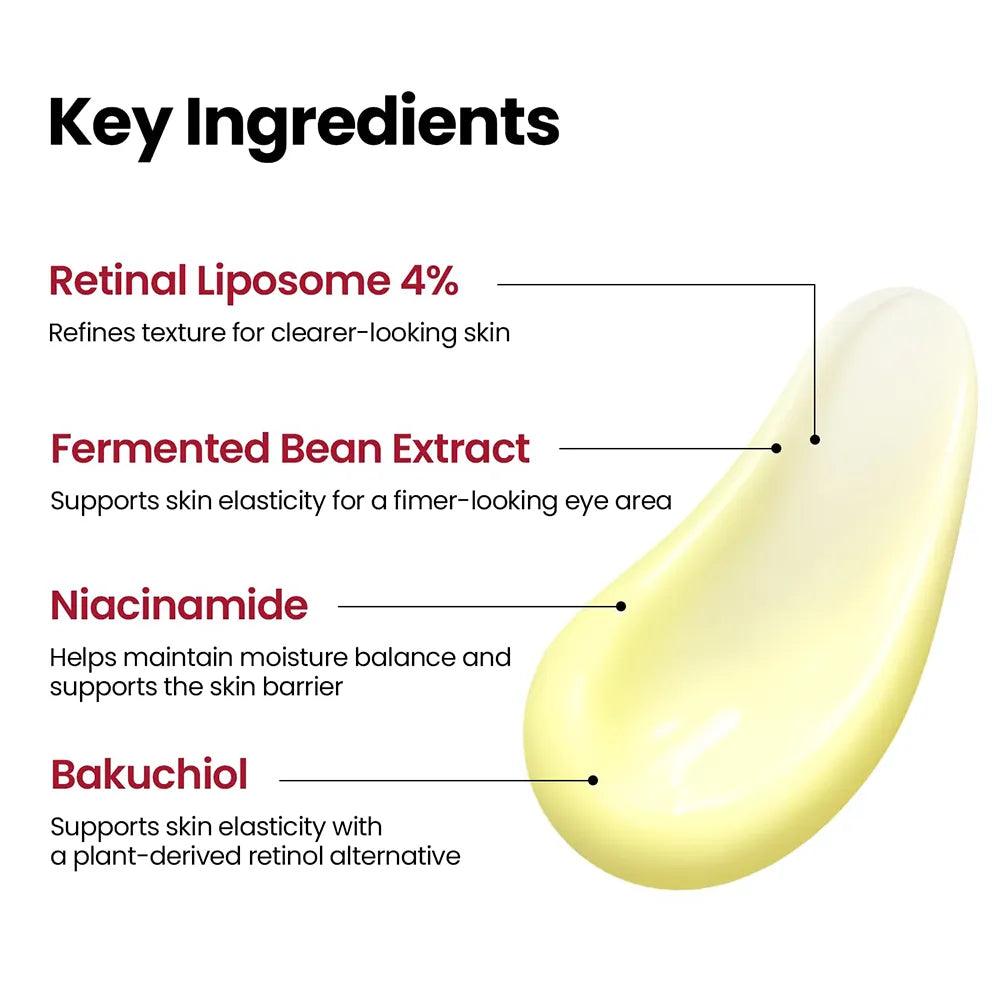 Key Ingredients

Retinal Liposome 4%
Refines texture for clearer-looking skin

Fermented Bean Extract
Supports skin elasticity for a fimer-looking eye area

Niacinamide
Helps maintain moisture balance and supports the skin barrier

Bakuchiol
Supports skin elasticity with a plant-derived retinol alternative